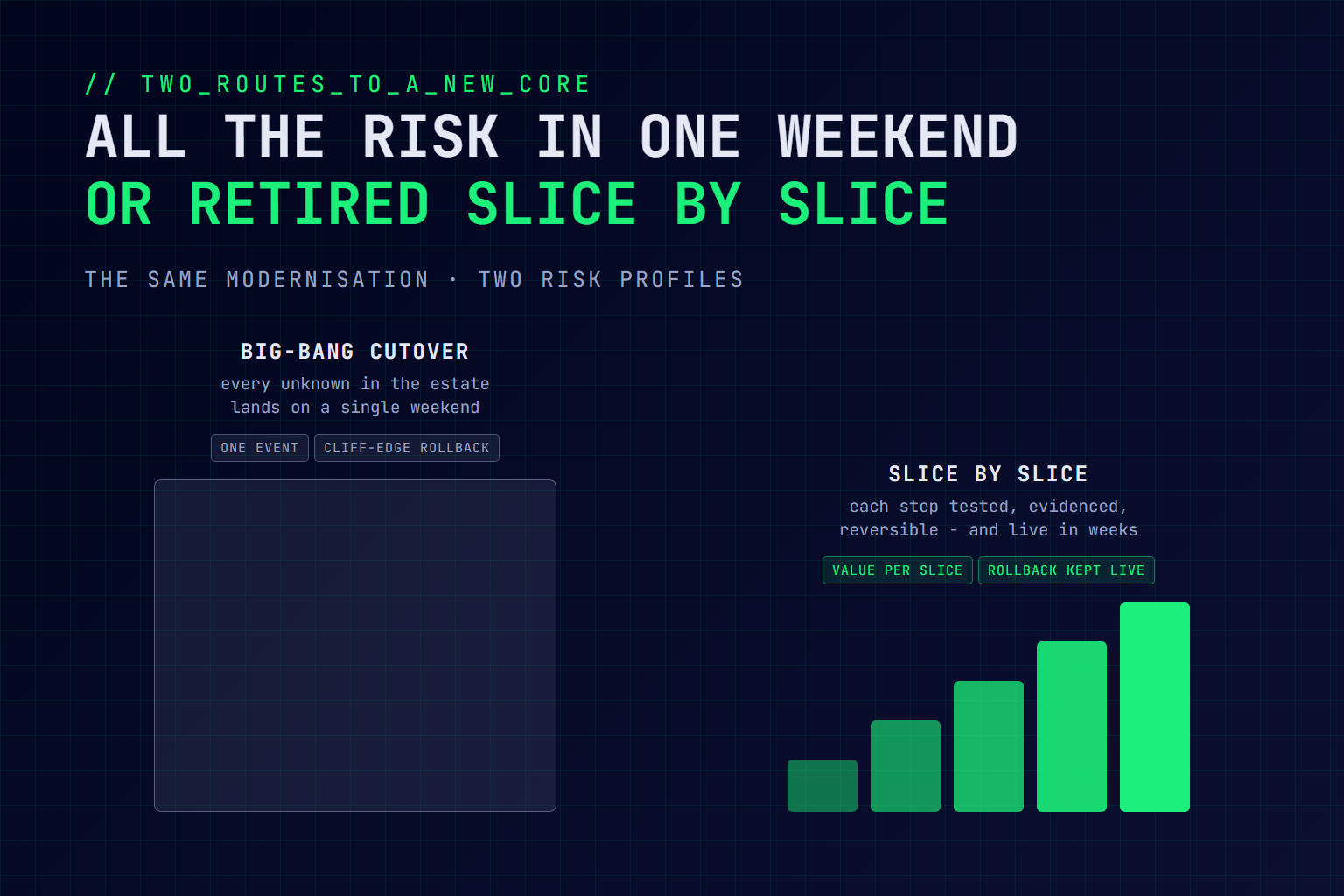 // TWO_ROUTES_TO_A_NEW_CORE

ALL THE RISK IN ONE WEEKEND
OR RETIRED SLICE BY SLICE

THE SAME MODERNISATION · TWO RISK PROFILES

BIG-BANG CUTOVER

every unknown in the estate lands on a single weekend

ONE EVENT
CLIFF-EDGE ROLLBACK

SLICE BY SLICE

each step tested, evidenced, reversible - and live in weeks

VALUE PER SLICE
ROLLBACK KEPT LIVE